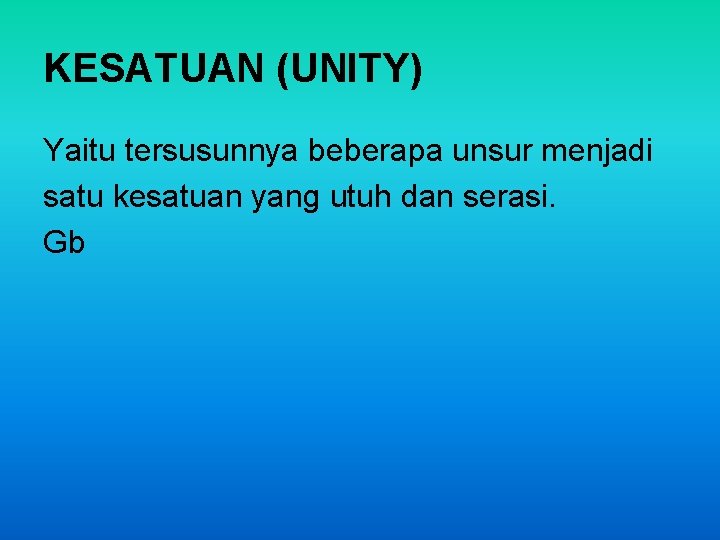 KESATUAN (UNITY)

Yaitu tersusunnya beberapa unsur menjadi satu kesatuan yang utuh dan serasi.
Gb